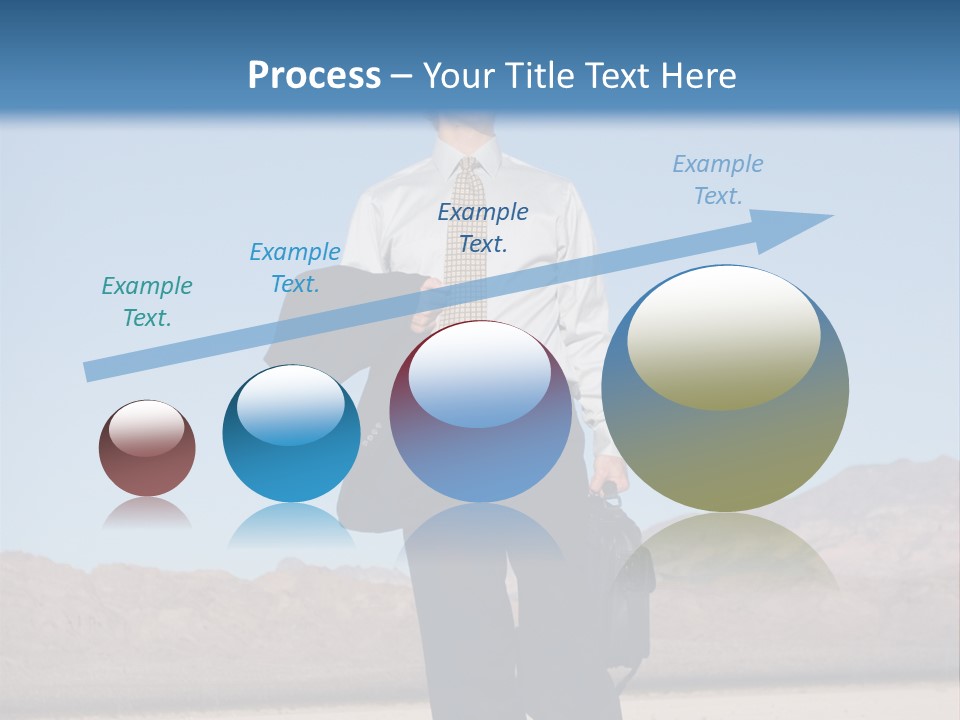 Process – Your Title Text Here

Example Text.

Example Text.

Example Text.

Example Text.